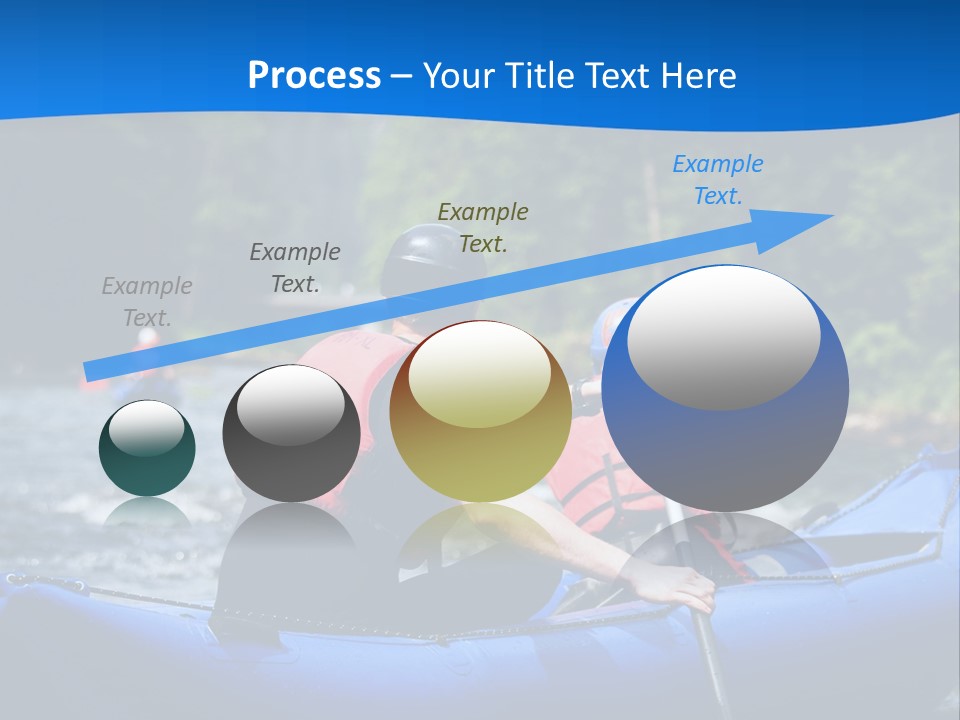 Process – Your Title Text Here

Example Text.

Example Text.

Example Text.

Example Text.